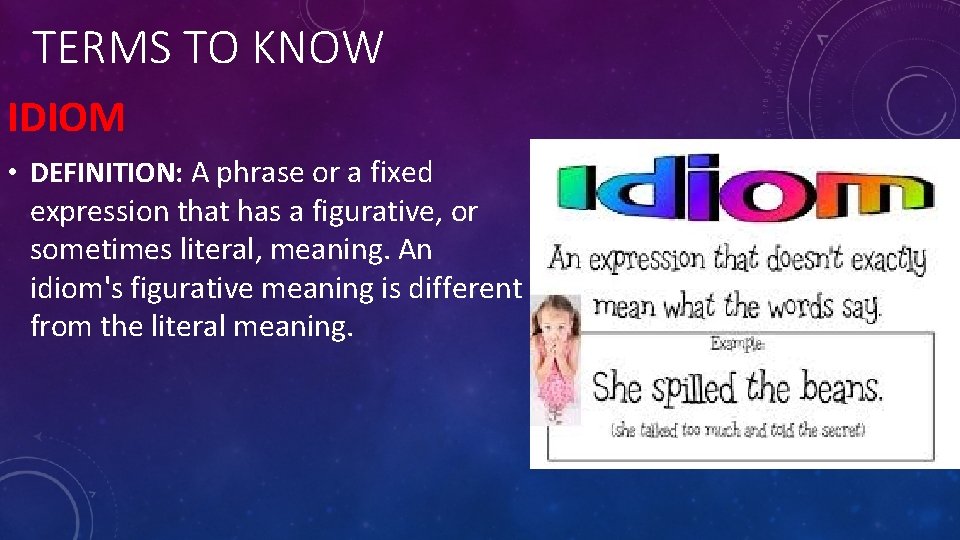 TERMS TO KNOW

IDIOM

• DEFINITION: A phrase or a fixed expression that has a figurative, or sometimes literal, meaning. An idiom's figurative meaning is different from the literal meaning.

Idiom

An expression that doesn't exactly mean what the words say.

Example:

She spilled the beans.

(she talked too much and told the secret)